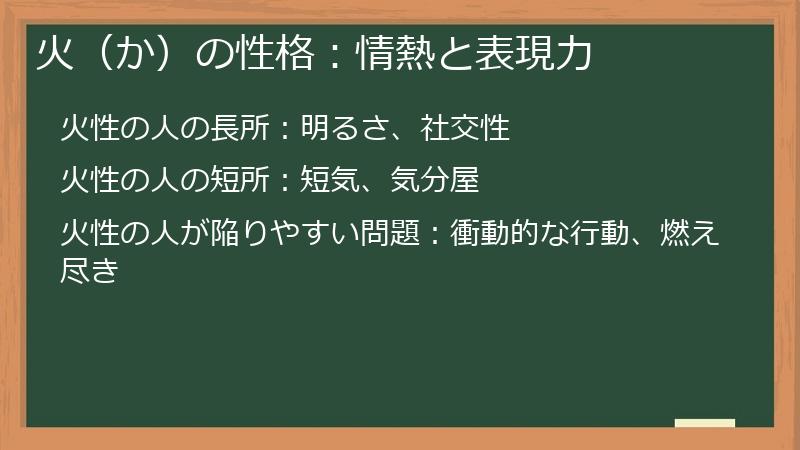 火（か）の性格：情熱と表現力

火性の人の長所：明るさ、社交性

火性の人の短所：短気、気分屋

火性の人が陥りやすい問題：衝動的な行動、燃え尽き